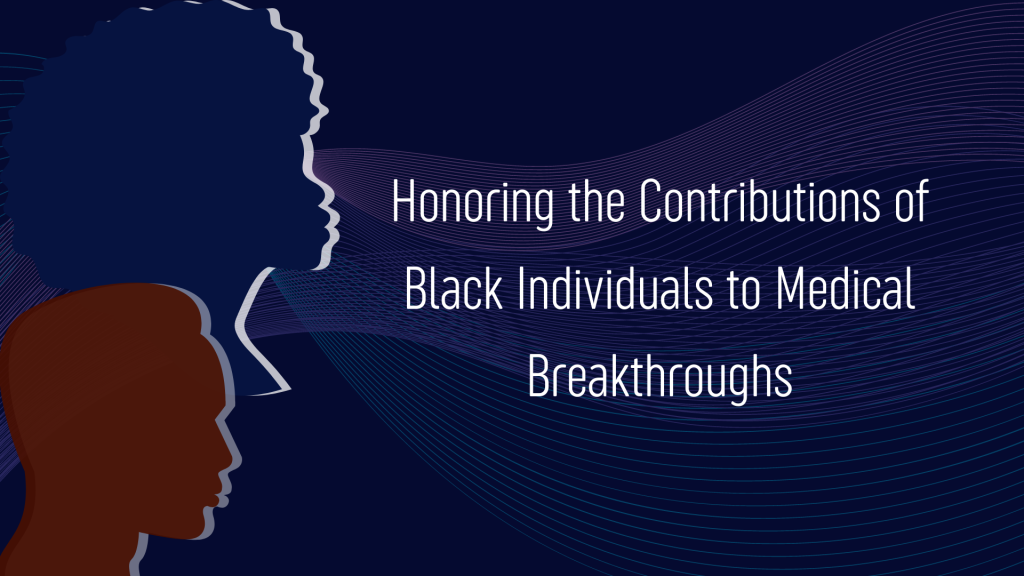 Honoring the Contributions of Black Individuals to Medical Breakthroughs